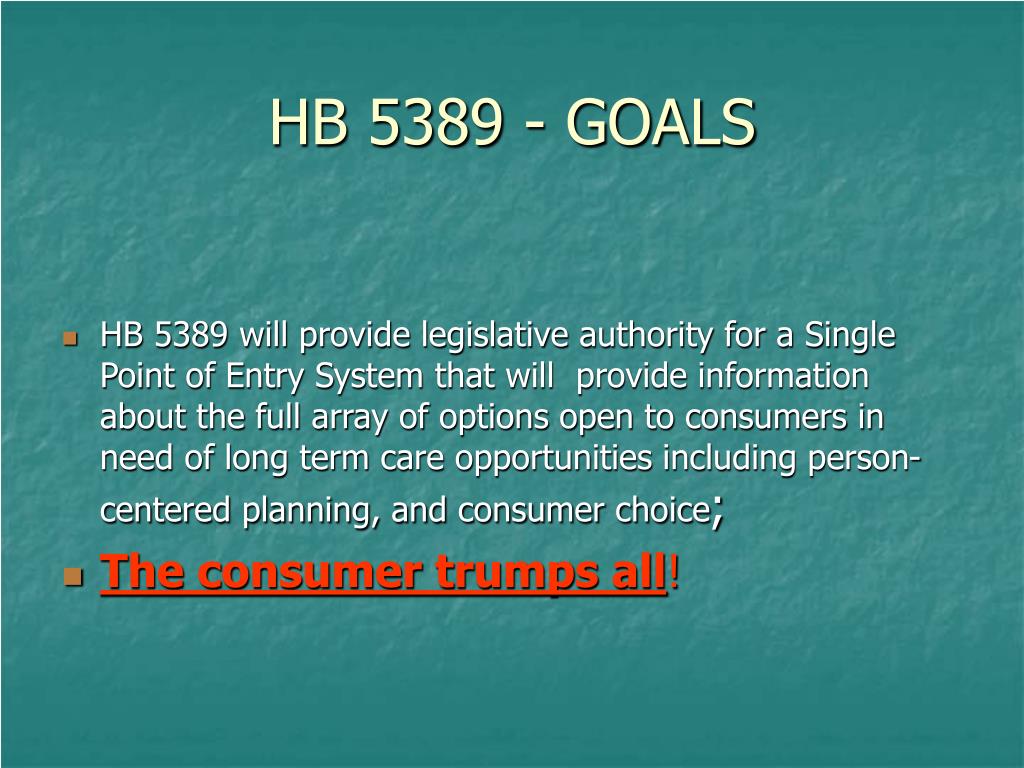 HB 5389 - GOALS

HB 5389 will provide legislative authority for a Single Point of Entry System that will provide information about the full array of options open to consumers in need of long term care opportunities including person-centered planning, and consumer choice;

The consumer trumps all!